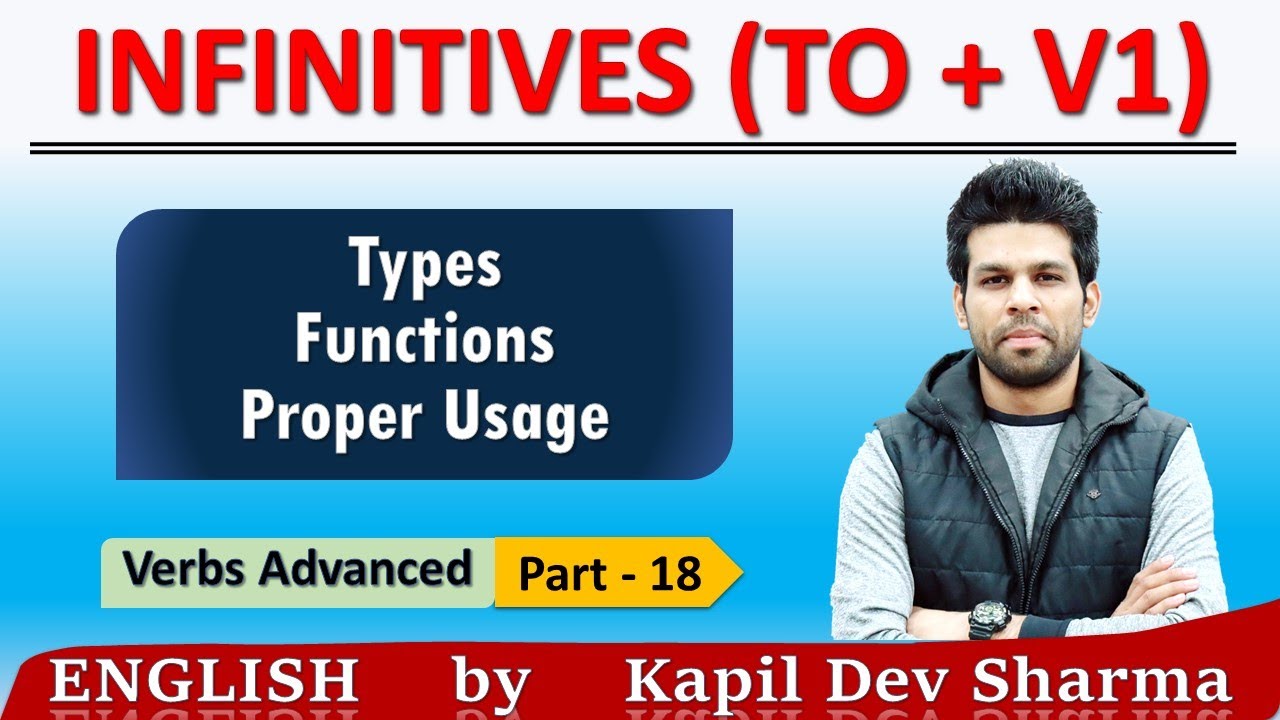 INFINITIVES (TO + V1)

Types
Functions
Proper Usage

Verbs Advanced Part - 18

ENGLISH by Kapil Dev Sharma